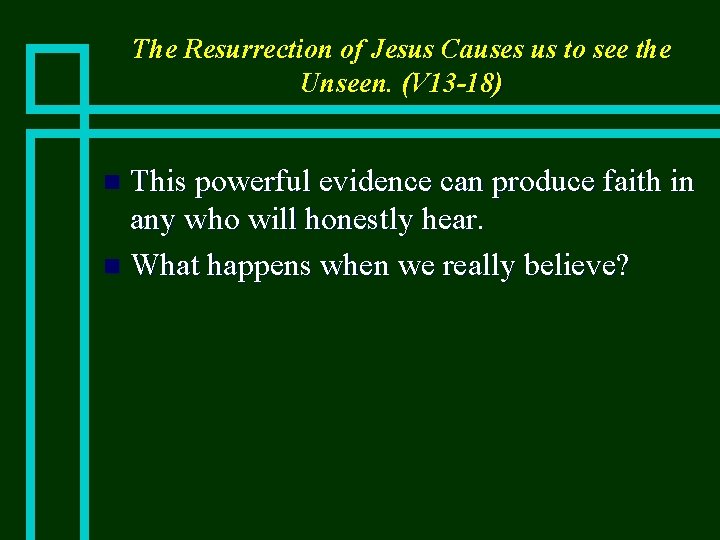 The Resurrection of Jesus Causes us to see the Unseen. (V13-18)

This powerful evidence can produce faith in any who will honestly hear.

What happens when we really believe?